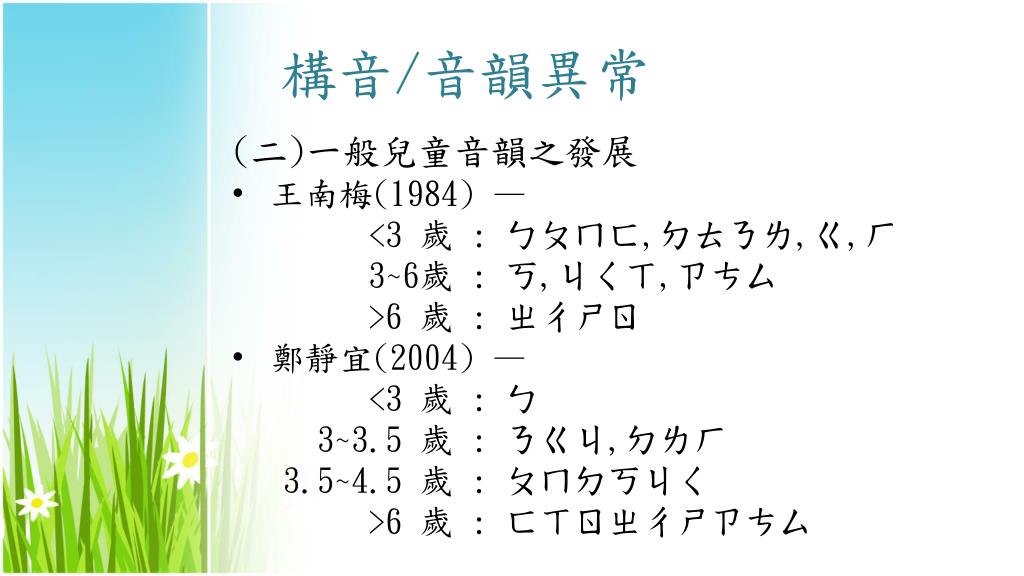 構音/音韻異常

(二)一般兒童音韻之發展

• 王南梅(1984) —

<3 歲 : ㄅㄆㄇㄈ,ㄉㄊㄋㄌ,ㄍ,ㄏ

3~6歲 : ㄎ,ㄐㄑㄒ,ㄗㄘㄙ

>6 歲 : ㄓㄔㄕㄖ

• 鄭靜宜(2004) —

<3 歲 : ㄅ

3~3.5 歲 : ㄋㄍㄐ,ㄉㄌㄏ

3.5~4.5 歲 : ㄆㄇㄉㄎㄐㄑ

>6 歲 : ㄈㄒㄖㄓㄔㄕㄗㄘㄙ